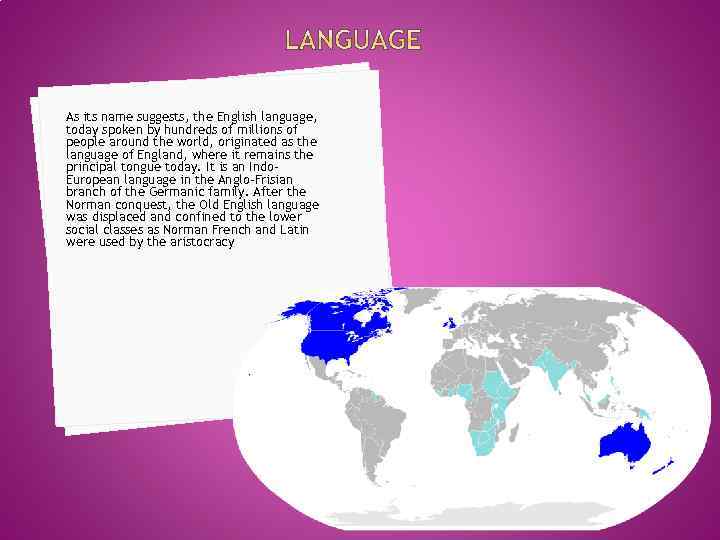 LANGUAGE

As its name suggests, the English language, today spoken by hundreds of millions of people around the world, originated as the language of England, where it remains the principal tongue today. It is an Indo-European language in the Anglo-Frisian branch of the Germanic family. After the Norman conquest, the Old English language was displaced and confined to the lower social classes as Norman French and Latin were used by the aristocracy